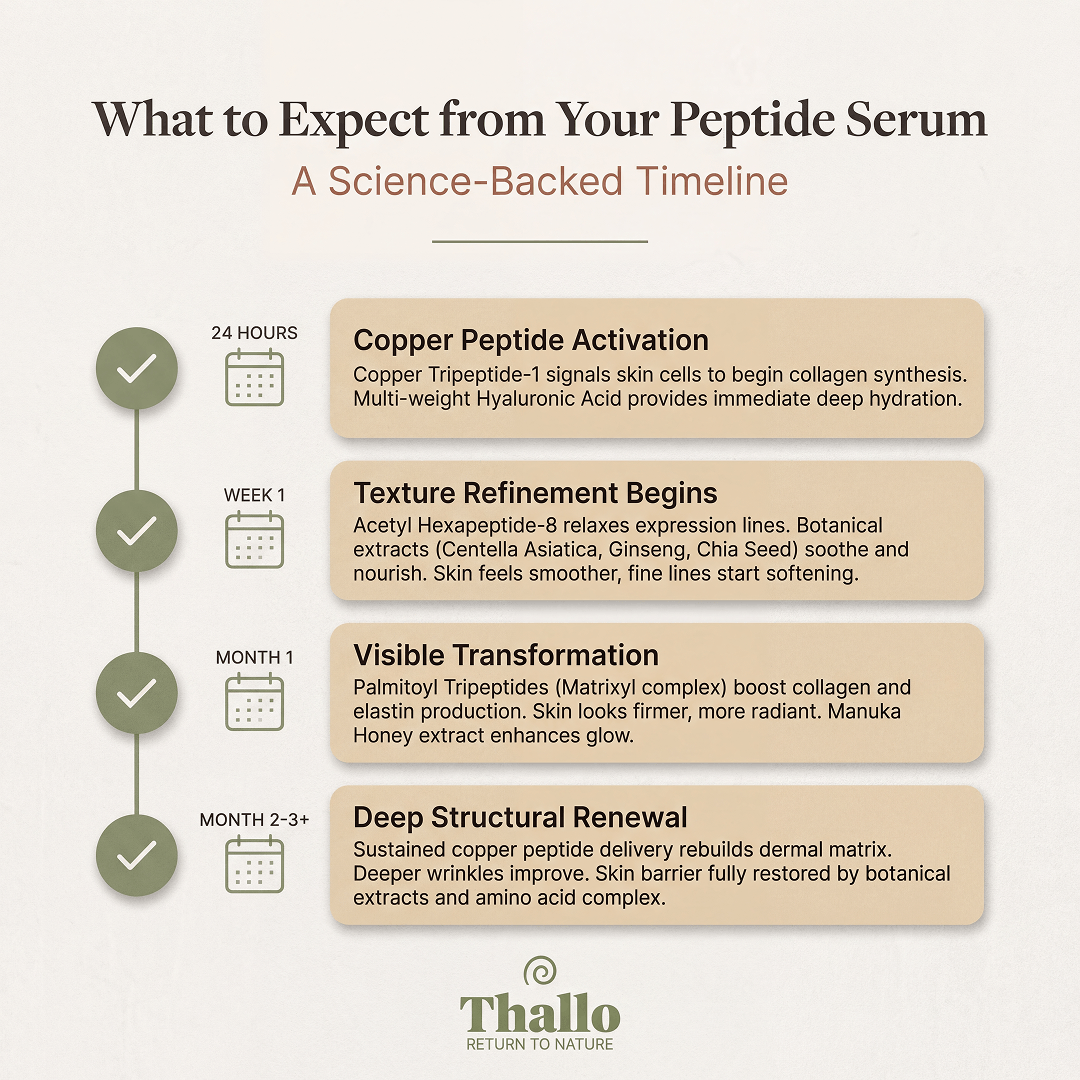 What to Expect from Your Peptide Serum
A Science-Backed Timeline

24 HOURS
Copper Peptide Activation
Copper Tripeptide-1 signals skin cells to begin collagen synthesis. Multi-weight Hyaluronic Acid provides immediate deep hydration.

WEEK 1
Texture Refinement Begins
Acetyl Hexapeptide-8 relaxes expression lines. Botanical extracts (Centella Asiatica, Ginseng, Chia Seed) soothe and nourish. Skin feels smoother, fine lines start softening.

MONTH 1
Visible Transformation
Palmitoyl Tripeptides (Matrixyl complex) boost collagen and elastin production. Skin looks firmer, more radiant. Manuka Honey extract enhances glow.

MONTH 2-3+
Deep Structural Renewal
Sustained copper peptide delivery rebuilds dermal matrix. Deeper wrinkles improve. Skin barrier fully restored by botanical extracts and amino acid complex.

Thallo
RETURN TO NATURE